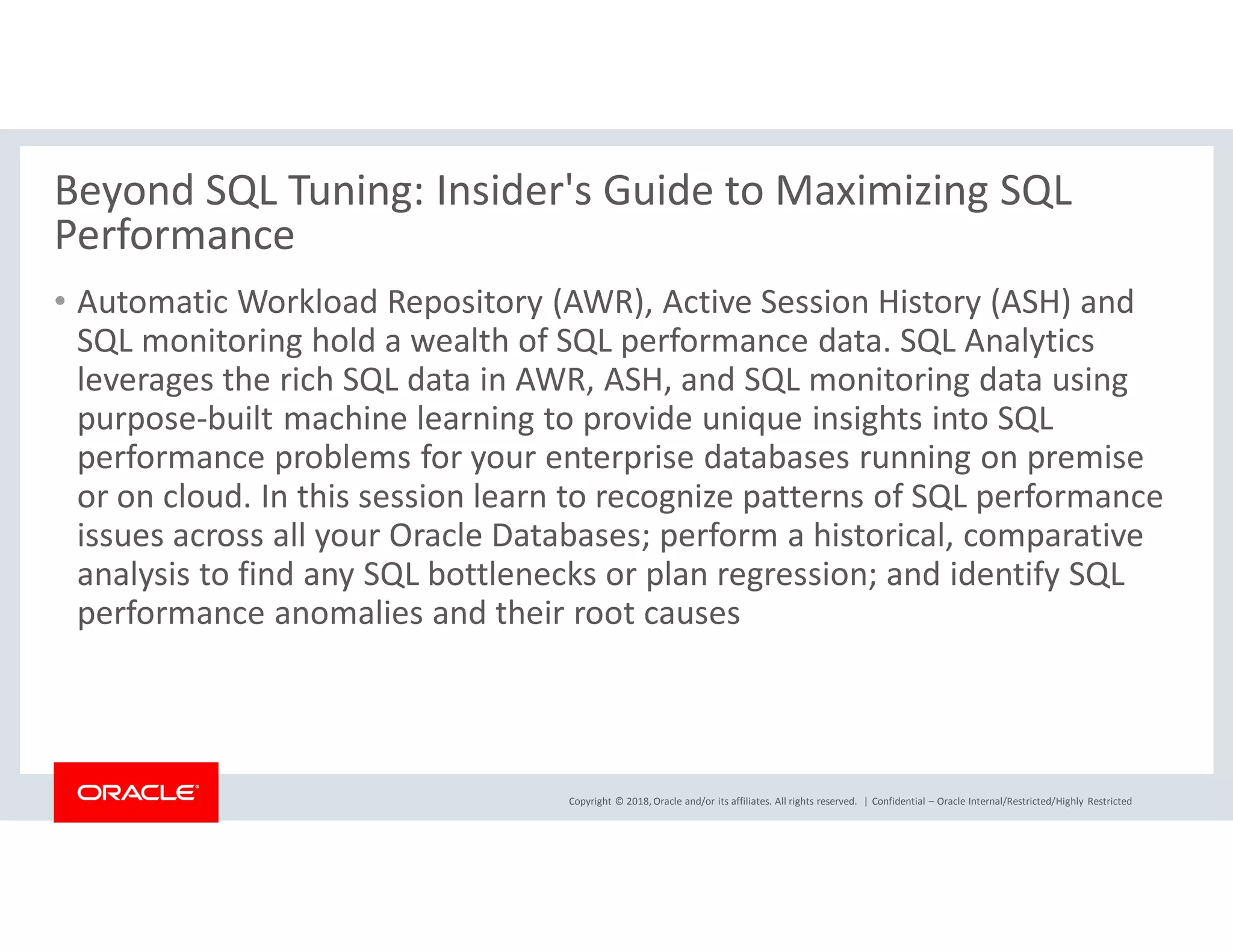 Beyond SQL Tuning: Insider's Guide to Maximizing SQL Performance

• Automatic Workload Repository (AWR), Active Session History (ASH) and SQL monitoring hold a wealth of SQL performance data. SQL Analytics leverages the rich SQL data in AWR, ASH, and SQL monitoring data using purpose-built machine learning to provide unique insights into SQL performance problems for your enterprise databases running on premise or on cloud. In this session learn to recognize patterns of SQL performance issues across all your Oracle Databases; perform a historical, comparative analysis to find any SQL bottlenecks or plan regression; and identify SQL performance anomalies and their root causes

ORACLE

Copyright © 2018, Oracle and/or its affiliates. All rights reserved. | Confidential – Oracle Internal/Restricted/Highly Restricted